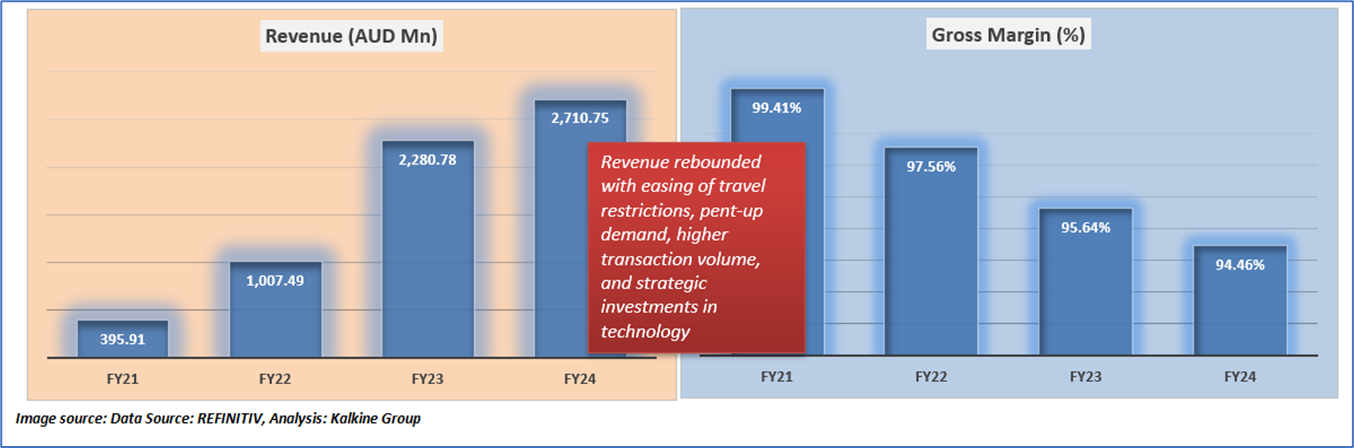 Revenue (AUD Mn)

395.91
1,007.49
2,280.78
2,710.75

FY21 FY22 FY23 FY24

Revenue rebounded with easing of travel restrictions, pent-up demand, higher transaction volume, and strategic investments in technology

Gross Margin (%)

99.41%
97.56%
95.64%
94.46%

FY21 FY22 FY23 FY24

Image source: Data Source: REFINITIV, Analysis: Kalkine Group